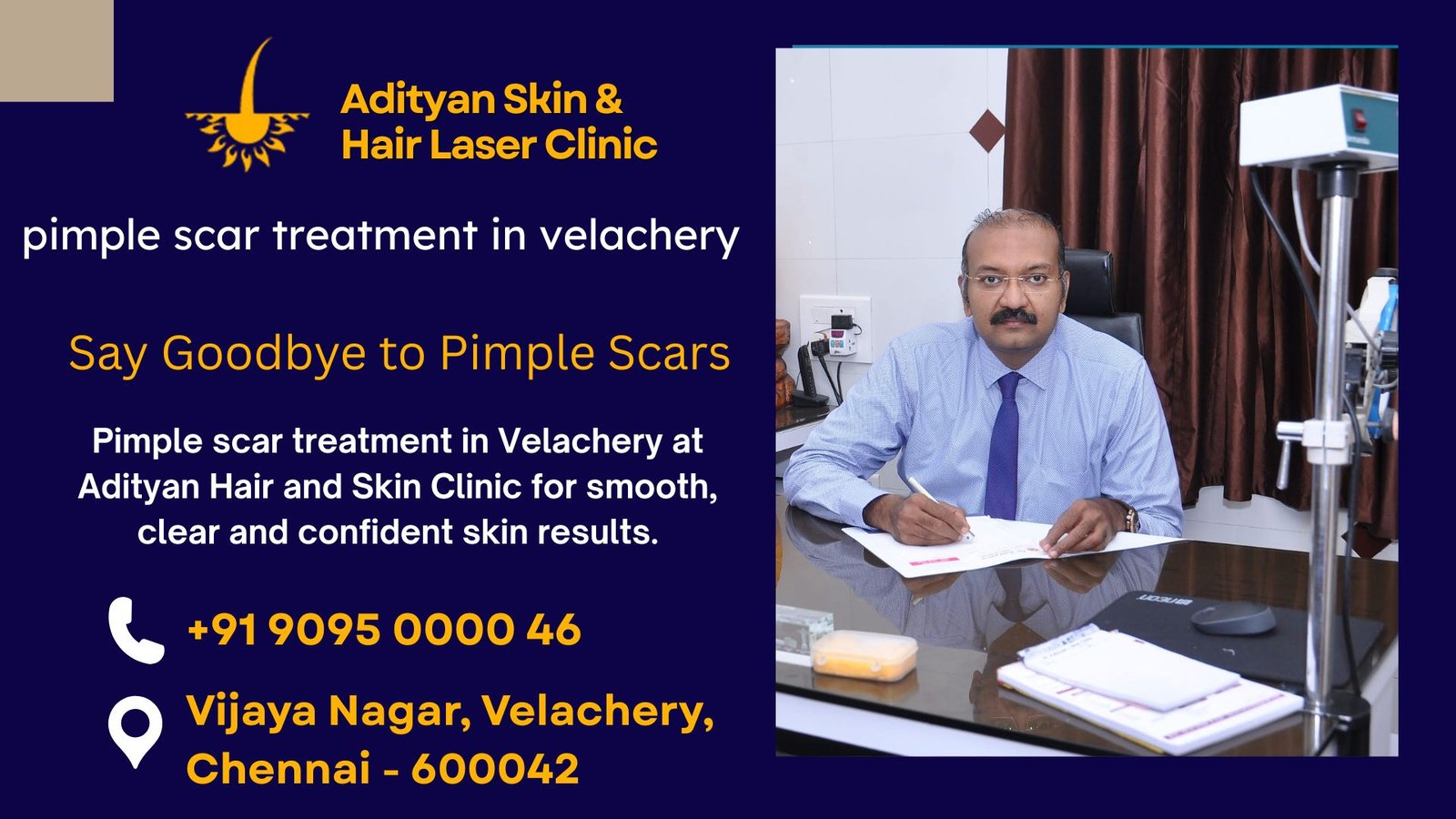 Adityan Skin & Hair Laser Clinic

pimple scar treatment in velachery

Say Goodbye to Pimple Scars

Pimple scar treatment in Velachery at Adityan Hair and Skin Clinic for smooth, clear and confident skin results.

+91 9095 0000 46

Vijaya Nagar, Velachery, Chennai - 600042